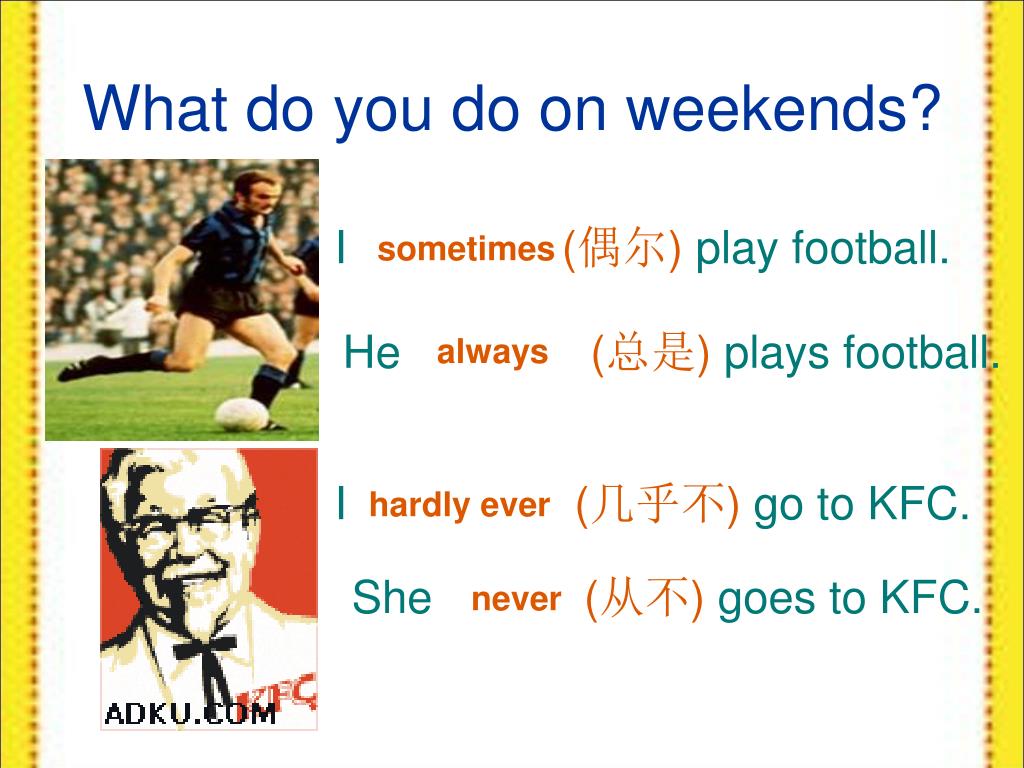 What do you do on weekends?

I sometimes (偶尔) play football.

He always (总是) plays football.

I hardly ever (几乎不) go to KFC.

She never (从不) goes to KFC.

KFC

ADKU.COM